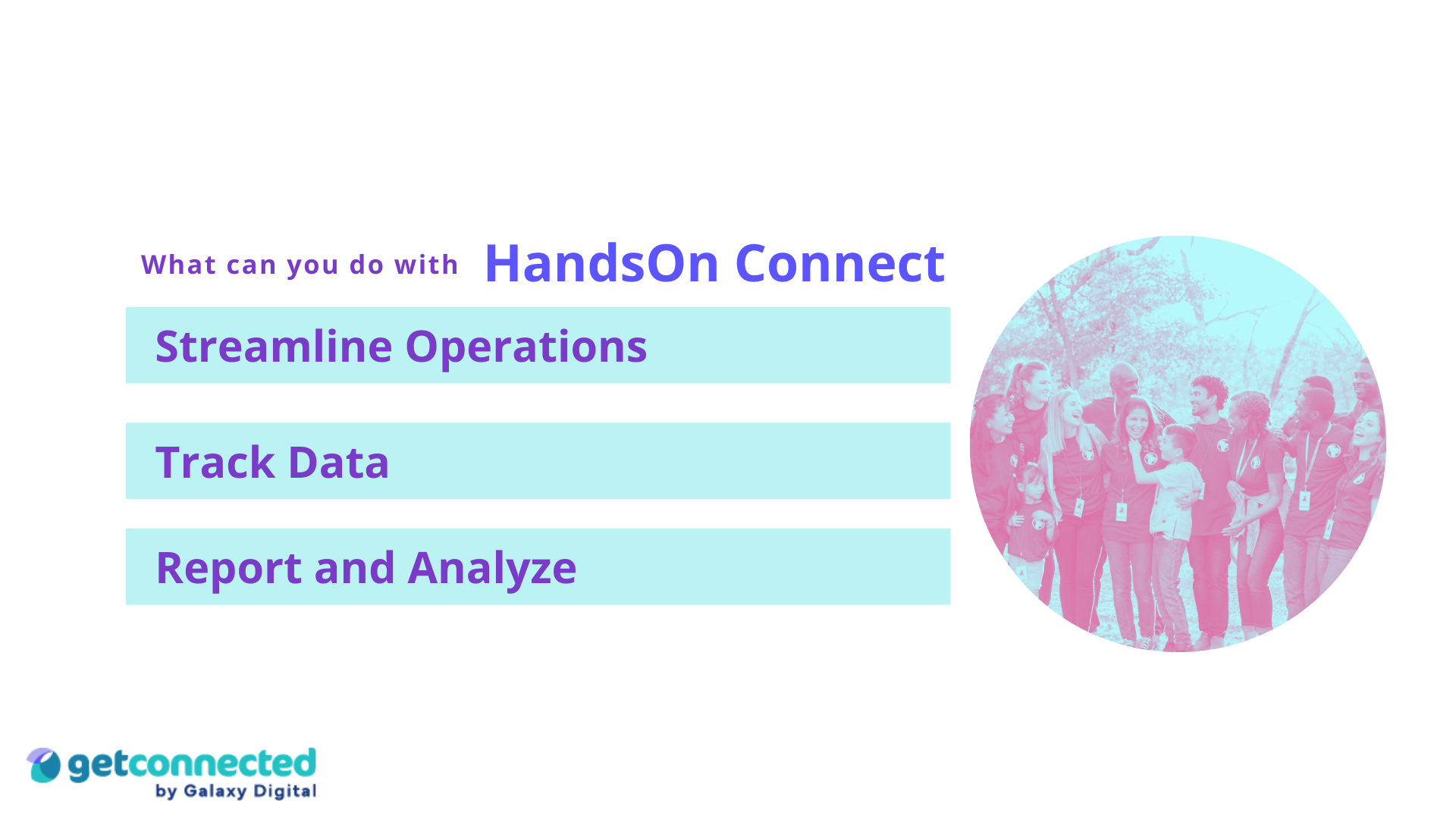 What can you do with HandsOn Connect

Streamline Operations

Track Data

Report and Analyze

getconnected
by Galaxy Digital